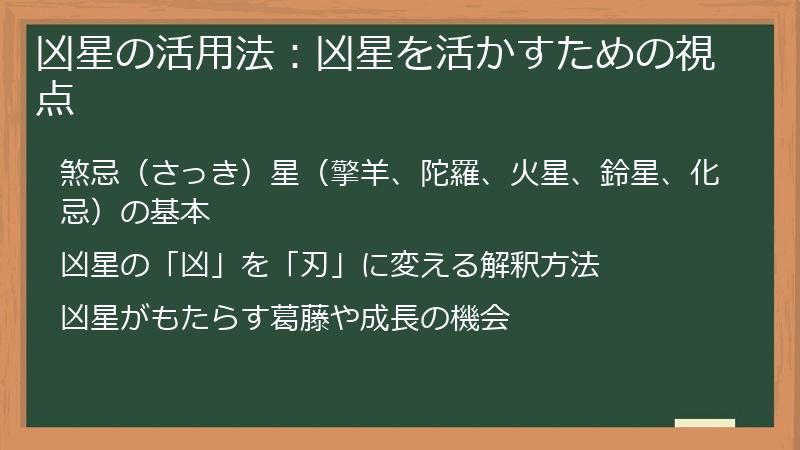 凶星の活用法：凶星を活かすための視点

煞忌（さっき）星（擎羊、陀羅、火星、鈴星、化忌）の基本

凶星の「凶」を「刃」に変える解釈方法

凶星がもたらす葛藤や成長の機会